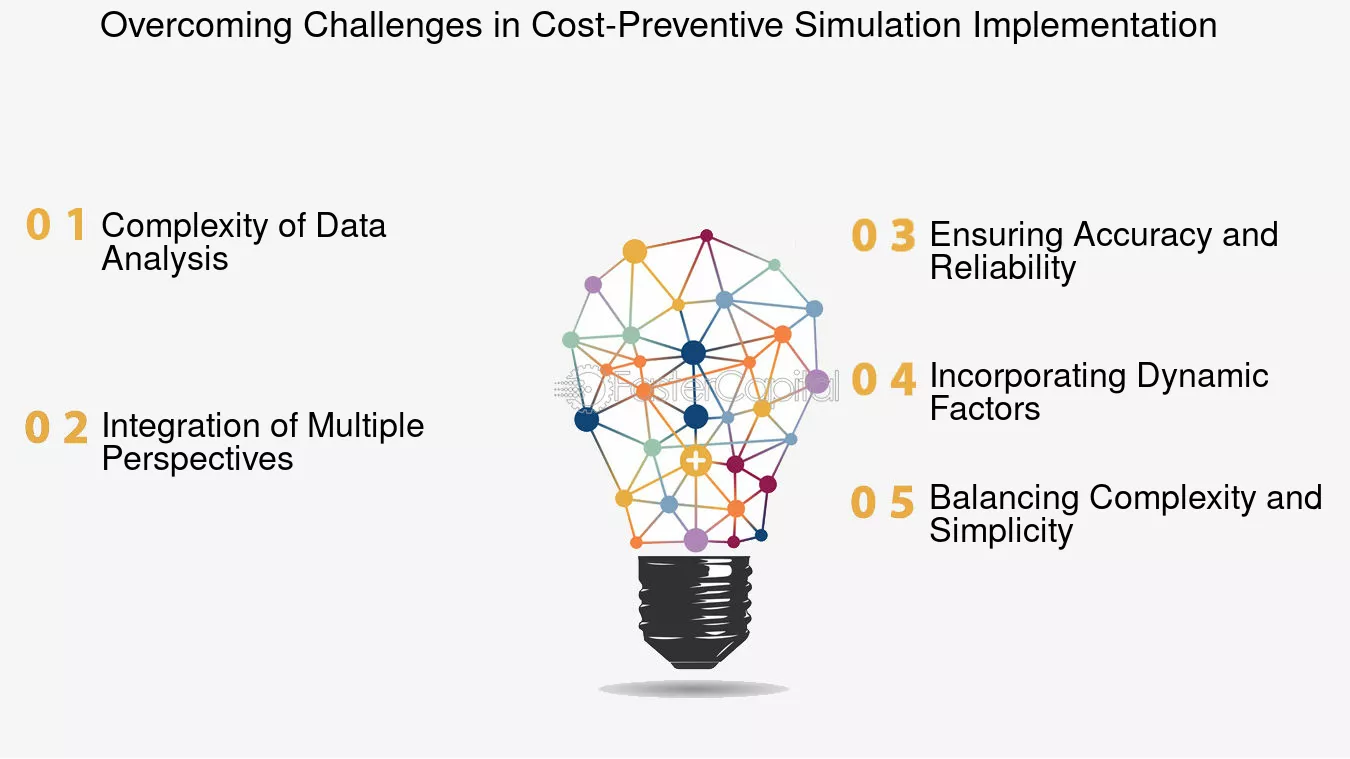 Overcoming Challenges in Cost-Preventive Simulation Implementation

0 1 Complexity of Data Analysis

0 2 Integration of Multiple Perspectives

FasterCapital

0 3 Ensuring Accuracy and Reliability

0 4 Incorporating Dynamic Factors

0 5 Balancing Complexity and Simplicity